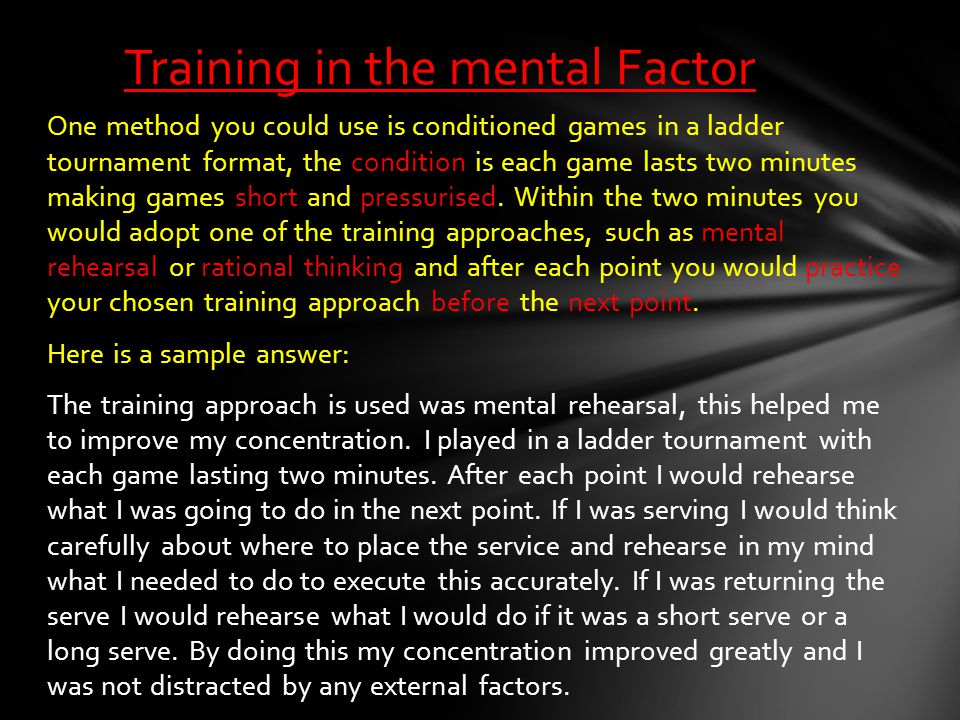 Training in the mental Factor

One method you could use is conditioned games in a ladder tournament format, the condition is each game lasts two minutes making games short and pressurised. Within the two minutes you would adopt one of the training approaches, such as mental rehearsal or rational thinking and after each point you would practice your chosen training approach before the next point.

Here is a sample answer:

The training approach is used was mental rehearsal, this helped me to improve my concentration. I played in a ladder tournament with each game lasting two minutes. After each point I would rehearse what I was going to do in the next point. If I was serving I would think carefully about where to place the service and rehearse in my mind what I needed to do to execute this accurately. If I was returning the serve I would rehearse what I would do if it was a short serve or a long serve. By doing this my concentration improved greatly and I was not distracted by any external factors.